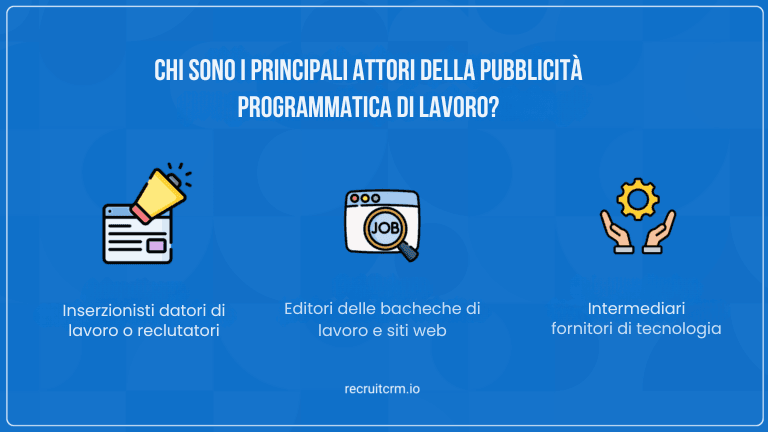 CHI SONO I PRINCIPALI ATTORI DELLA PUBBLICITÀ PROGRAMMATICA DI LAVORO?

JOB

Inserzionisti datori di lavoro o reclutatori

Editori delle bacheche di lavoro e siti web

Intermediari fornitori di tecnologia

recruitcrm.io